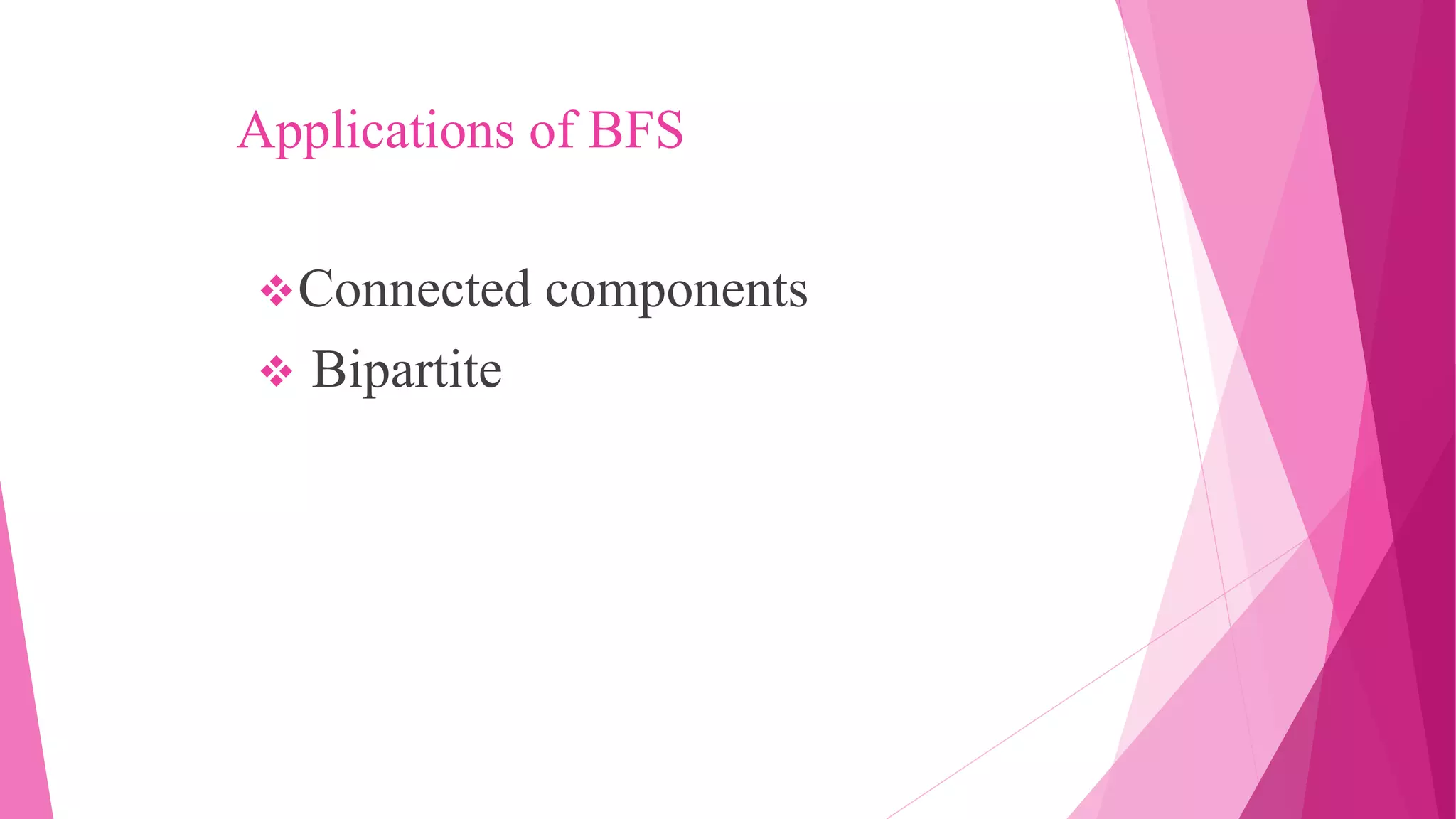 Applications of BFS

❖Connected components
❖ Bipartite